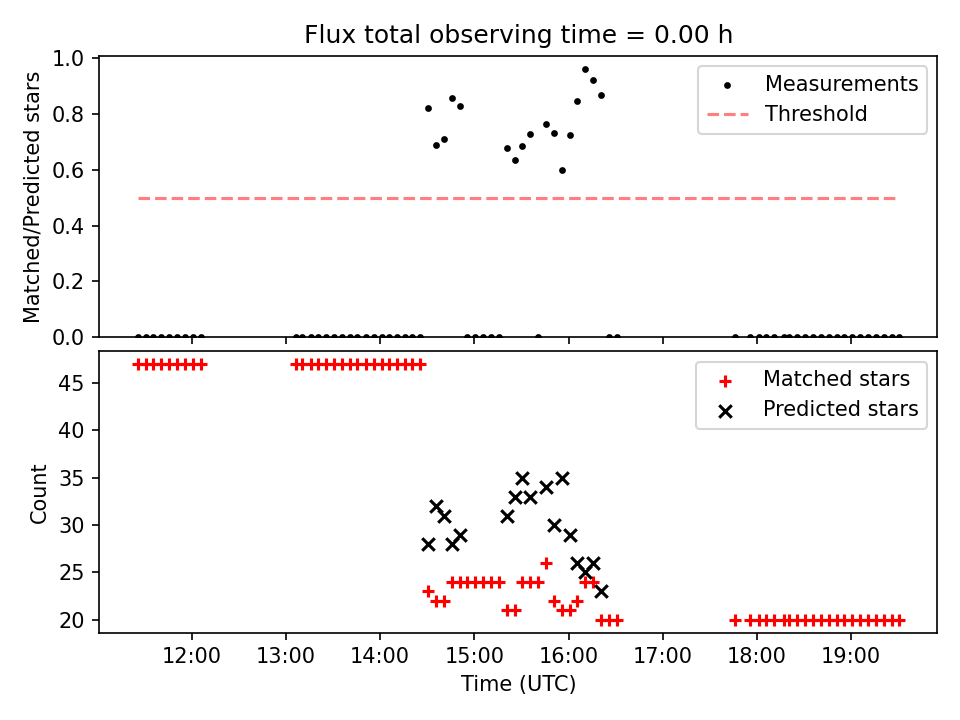 Flux total observing time = 0.00 h

Matched/Predicted stars

1.0
0.8
0.6
0.4
0.2
0.0

Measurements
Threshold

Count

45
40
35
30
25
20

Matched stars
Predicted stars

12:00
13:00
14:00
15:00
16:00
17:00
18:00
19:00

Time (UTC)